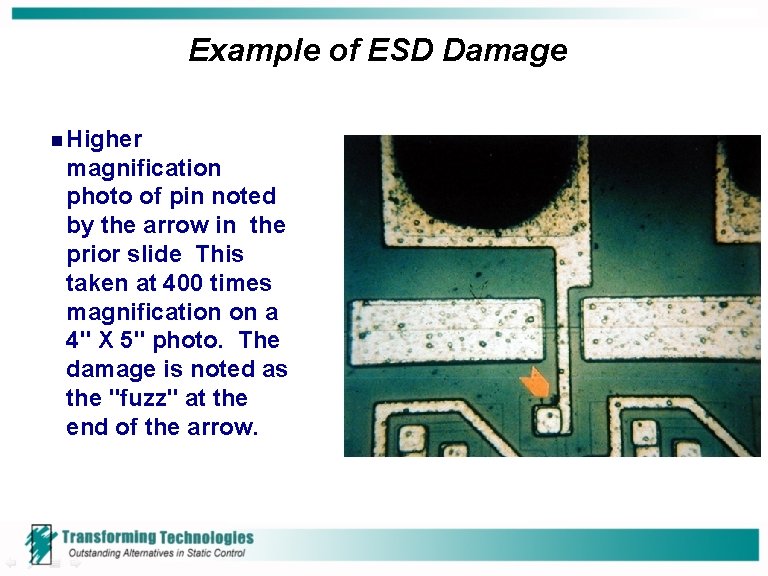 Example of ESD Damage

■ Higher magnification photo of pin noted by the arrow in the prior slide This taken at 400 times magnification on a 4" X 5" photo. The damage is noted as the "fuzz" at the end of the arrow.

Transforming Technologies
Outstanding Alternatives in Static Control